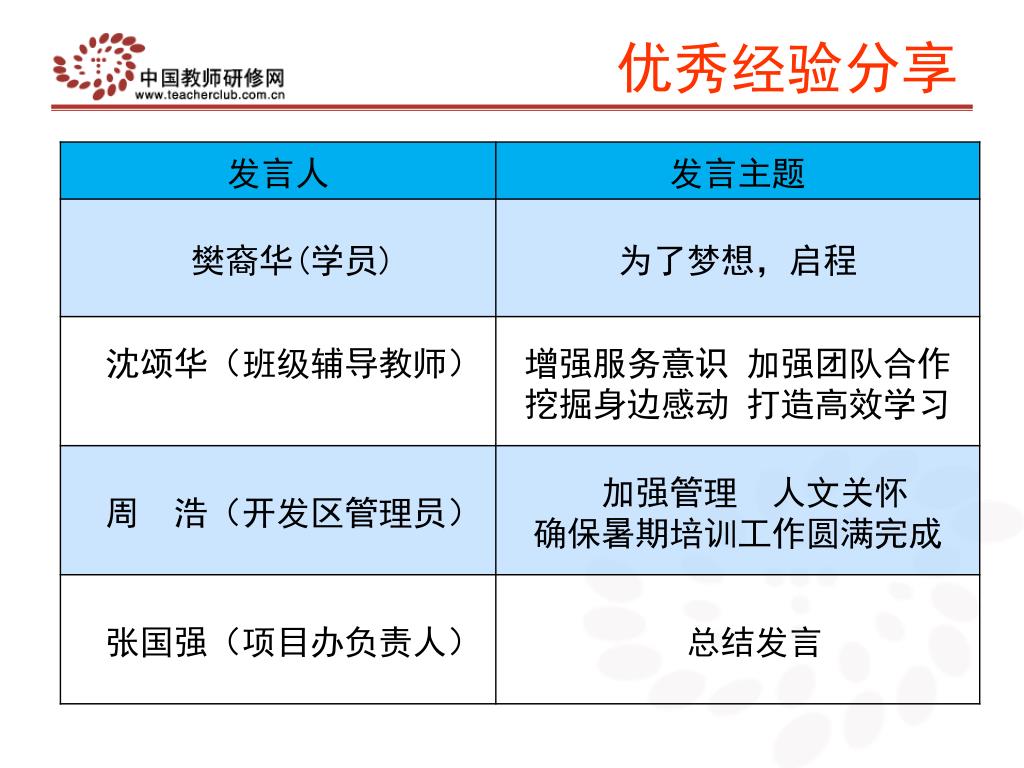 中国教师研修网
www.teacherclub.com.cn

优秀经验分享

| 发言人 | 发言主题 |
|---|---|
| 樊裔华(学员) | 为了梦想，启程 |
| 沈颂华（班级辅导教师） | 增强服务意识 加强团队合作 挖掘身边感动 打造高效学习 |
| 周　浩（开发区管理员） | 加强管理　人文关怀 确保暑期培训工作圆满完成 |
| 张国强（项目办负责人） | 总结发言 |